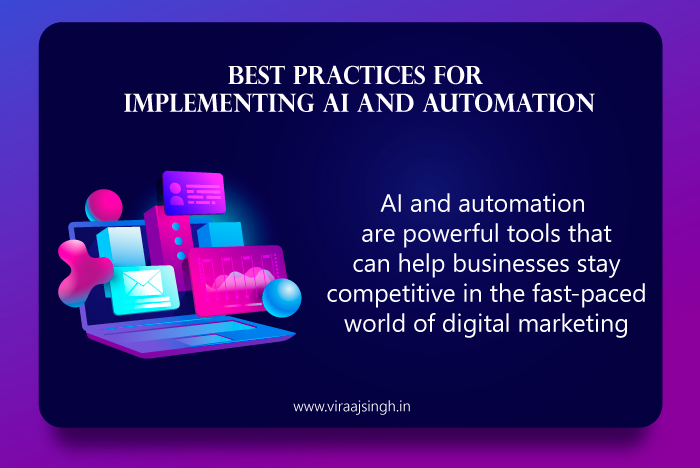 BEST PRACTICES FOR IMPLEMENTING AI AND AUTOMATION

AI and automation are powerful tools that can help businesses stay competitive in the fast-paced world of digital marketing

www.viraajsingh.in